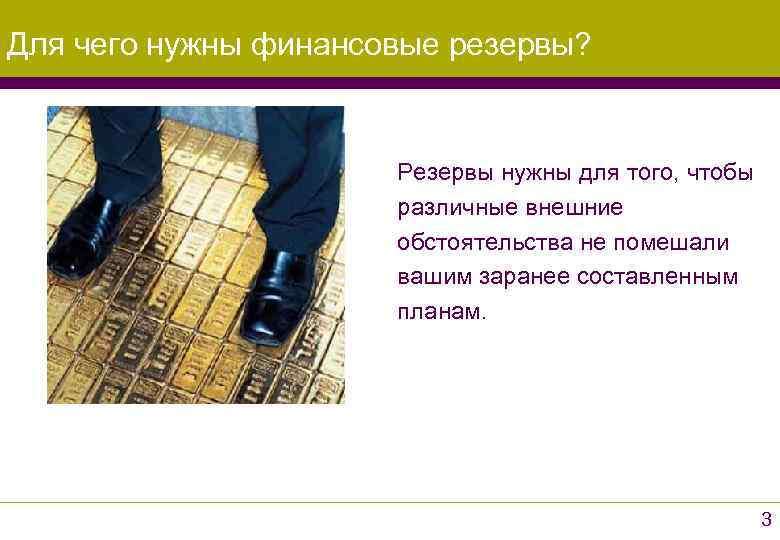 Для чего нужны финансовые резервы?

Резервы нужны для того, чтобы различные внешние обстоятельства не помешали вашим заранее составленным планам.

3